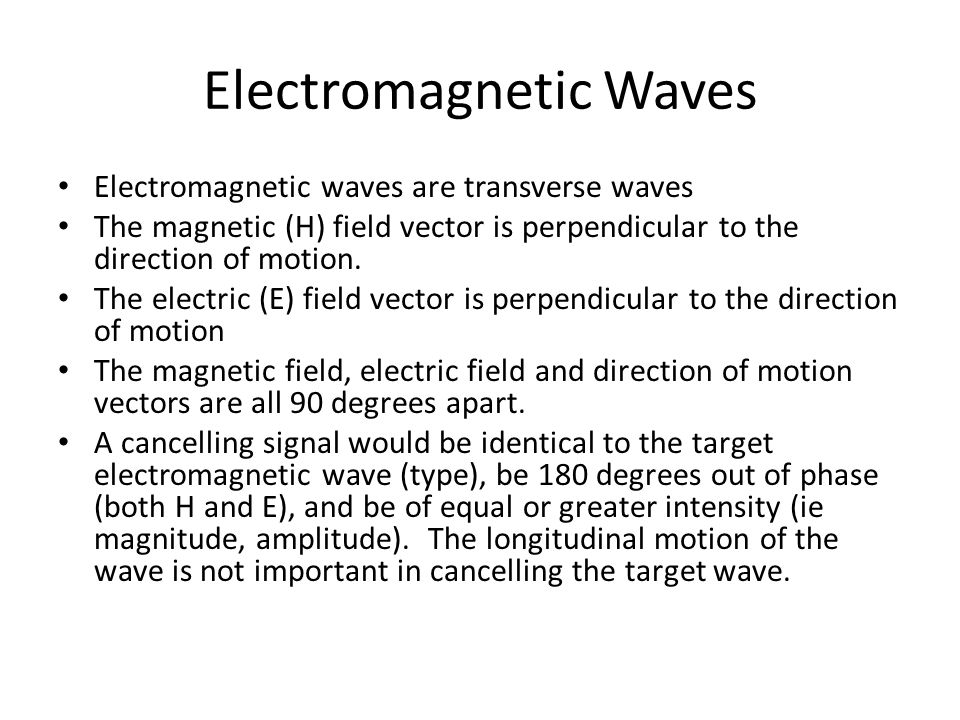 Electromagnetic Waves

• Electromagnetic waves are transverse waves
• The magnetic (H) field vector is perpendicular to the direction of motion.
• The electric (E) field vector is perpendicular to the direction of motion
• The magnetic field, electric field and direction of motion vectors are all 90 degrees apart.
• A cancelling signal would be identical to the target electromagnetic wave (type), be 180 degrees out of phase (both H and E), and be of equal or greater intensity (ie magnitude, amplitude). The longitudinal motion of the wave is not important in cancelling the target wave.